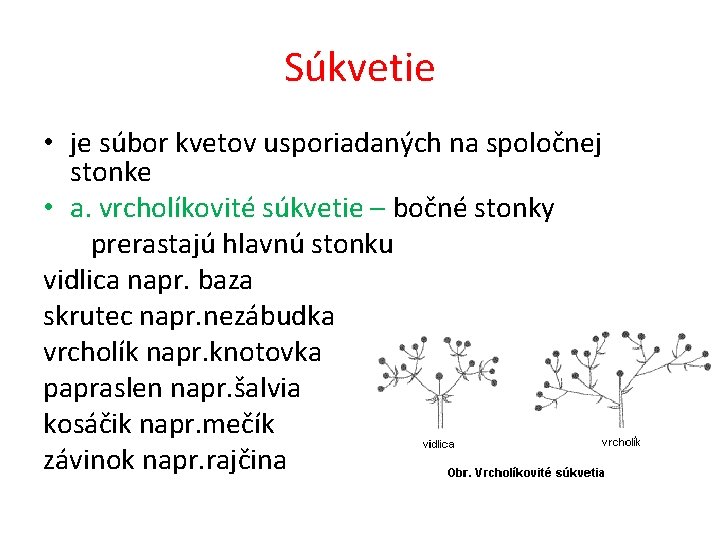 Súkvetie

• je súbor kvetov usporiadaných na spoločnej stonke
• a. vrcholíkovité súkvetie – bočné stonky prerastajú hlavnú stonku

vidlica napr. baza
skrutec napr.nezábudka
vrcholík napr.knotovka
papraslen napr.šalvia
kosáčik napr.mečík
závinok napr.rajčina

vidlica
vrcholík
Obr. Vrcholíkovité súkvetia